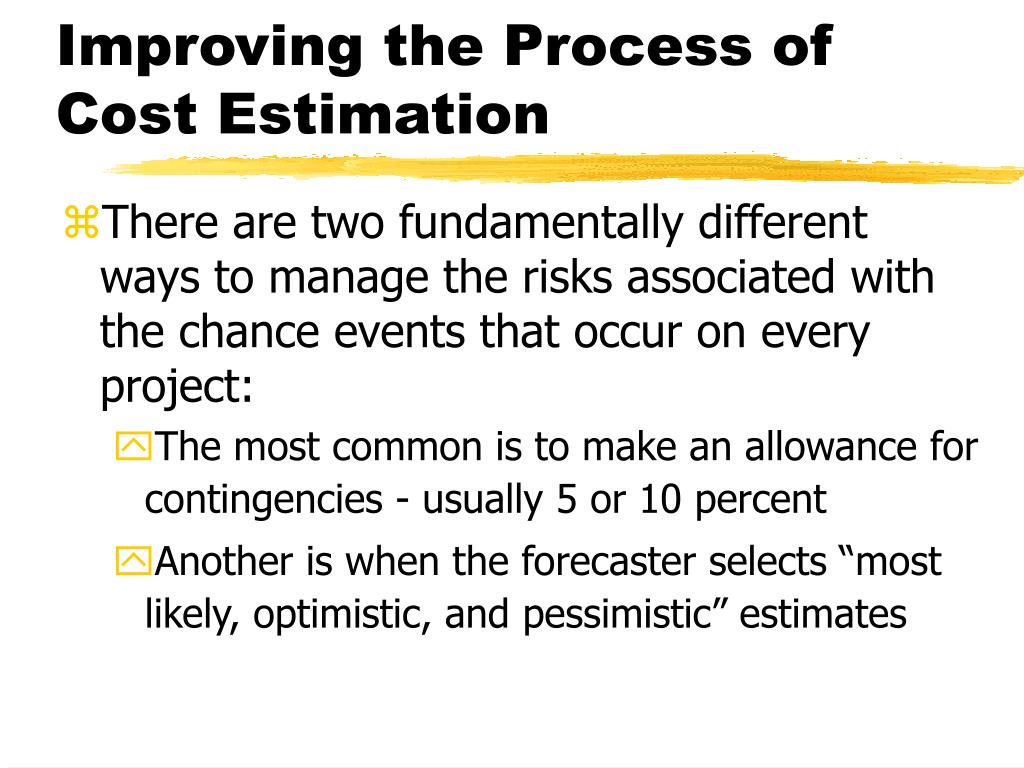 Improving the Process of Cost Estimation

There are two fundamentally different ways to manage the risks associated with the chance events that occur on every project:

The most common is to make an allowance for contingencies - usually 5 or 10 percent

Another is when the forecaster selects “most likely, optimistic, and pessimistic” estimates